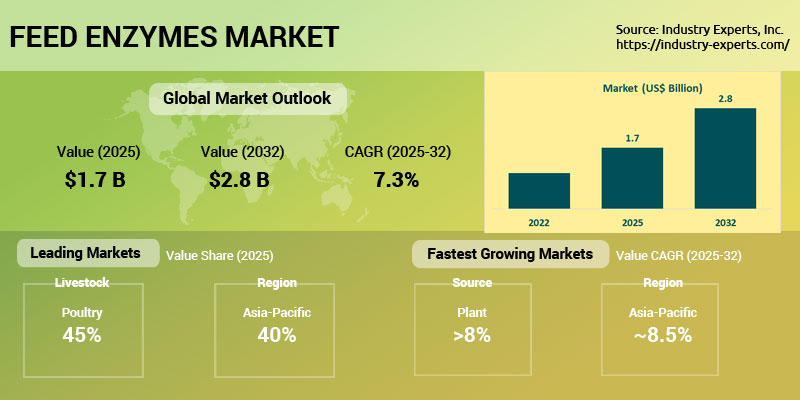 FEED ENZYMES MARKET

Source: Industry Experts, Inc.
https://industry-experts.com/

Global Market Outlook

Value (2025)
$1.7 B

Value (2032)
$2.8 B

CAGR (2025-32)
7.3%

Market (US$ Billion)

1.7
2.8

2022
2025
2032

Leading Markets
Value Share (2025)

Livestock
Poultry
45%

Region
Asia-Pacific
40%

Fastest Growing Markets
Value CAGR (2025-32)

Source
Plant
>8%

Region
Asia-Pacific
~8.5%